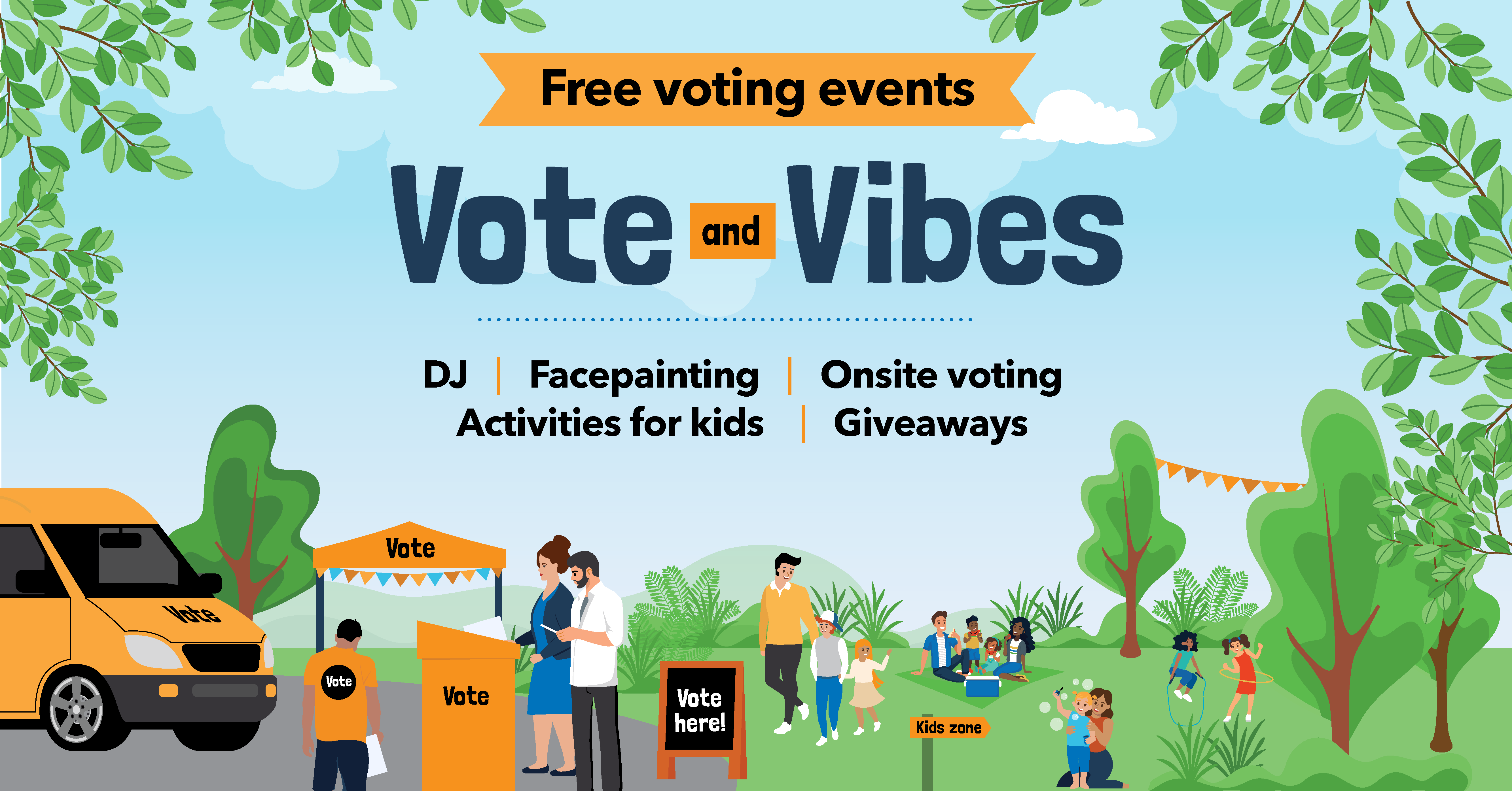 Free voting events

Vote and Vibes

DJ | Facepainting | Onsite voting
Activities for kids | Giveaways

Vote

Vote

Vote

Vote

Vote here!

Kids zone